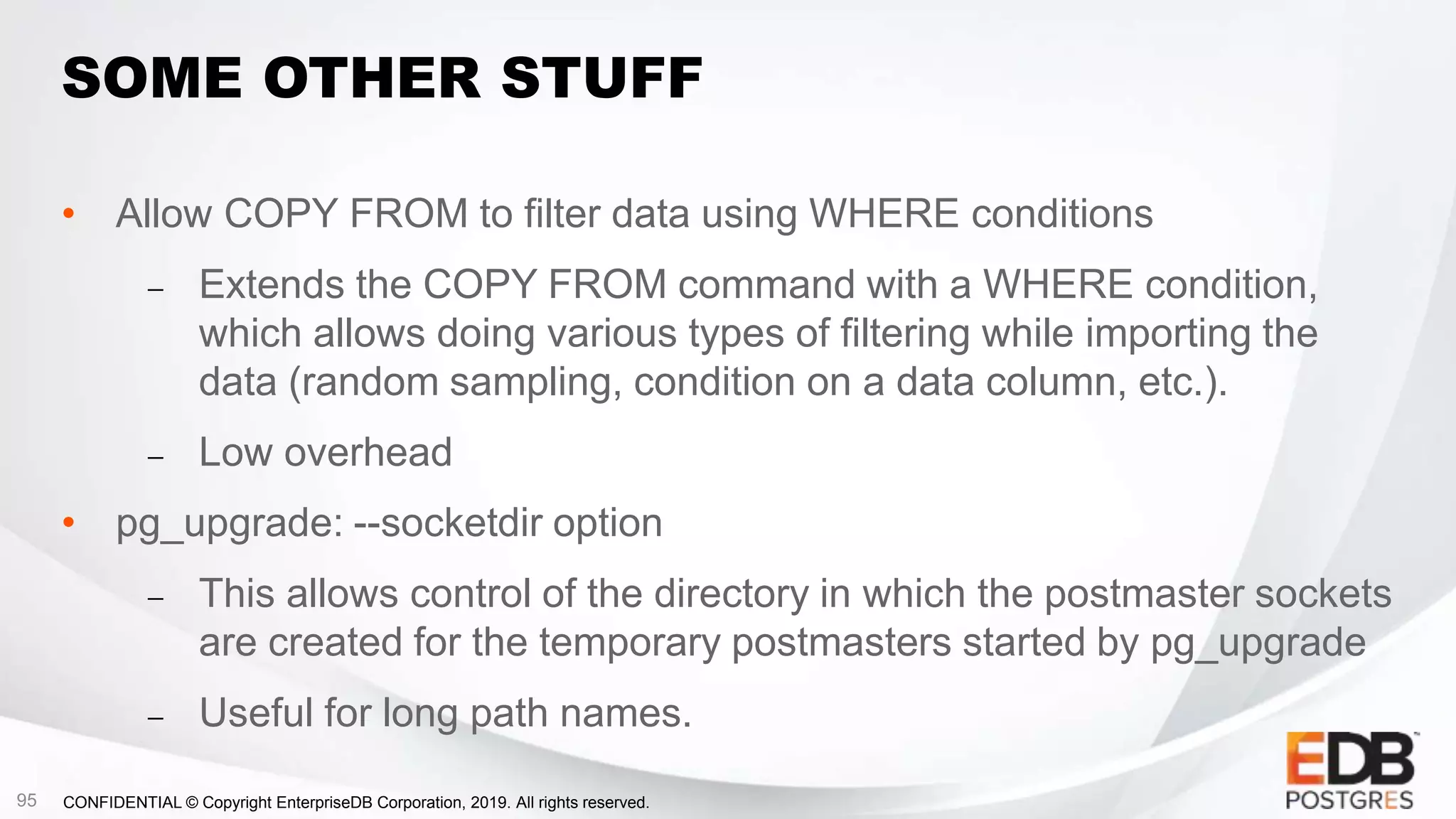 SOME OTHER STUFF

• Allow COPY FROM to filter data using WHERE conditions

– Extends the COPY FROM command with a WHERE condition, which allows doing various types of filtering while importing the data (random sampling, condition on a data column, etc.).

– Low overhead

• pg_upgrade: --socketdir option

– This allows control of the directory in which the postmaster sockets are created for the temporary postmasters started by pg_upgrade

– Useful for long path names.

95 CONFIDENTIAL © Copyright EnterpriseDB Corporation, 2019. All rights reserved.

EDB™
POSTGRES